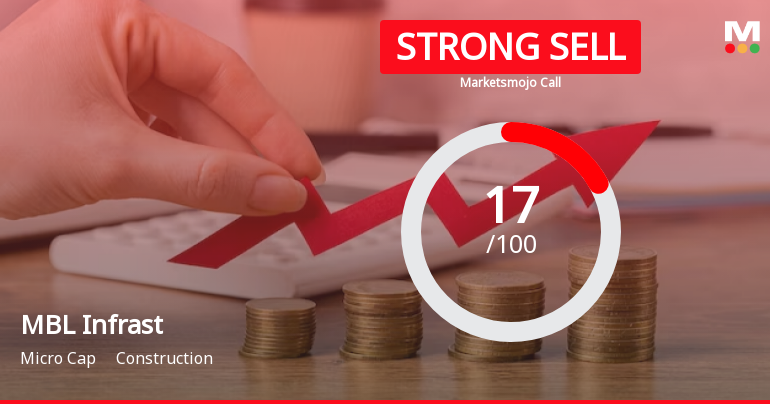 STRONG SELL
Marketsmojo Call

M

17
/100

MBL Infrast

Micro Cap Construction